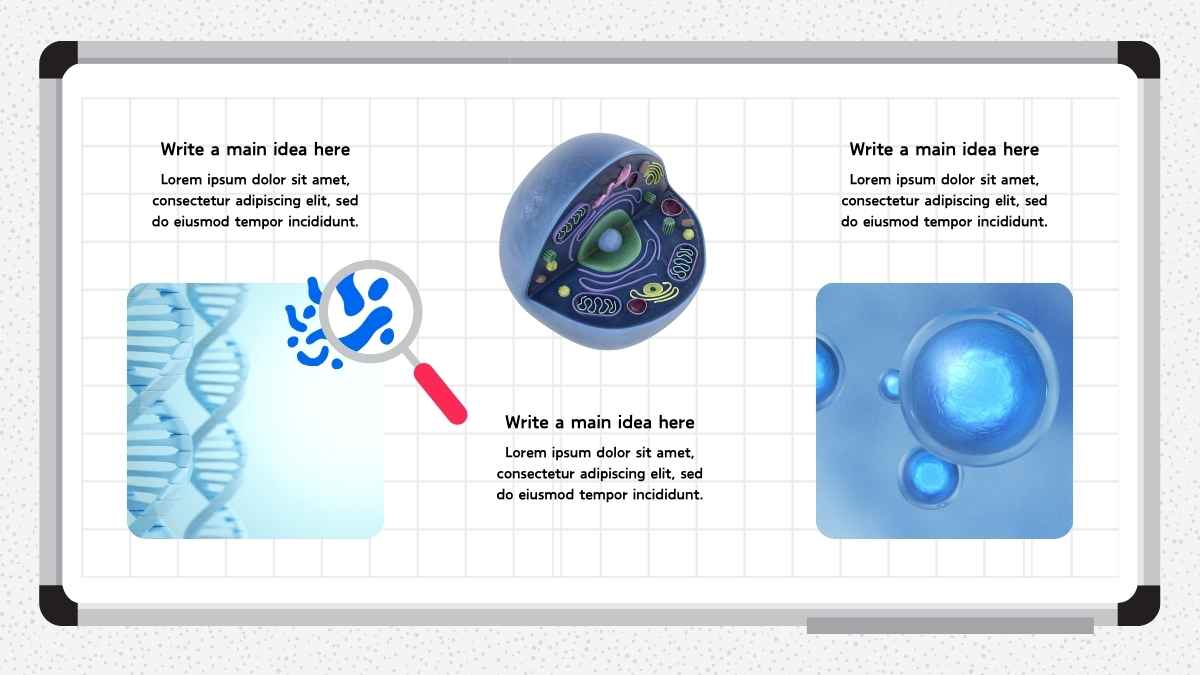 Write a main idea here

Lorem ipsum dolor sit amet, consectetur adipiscing elit, sed do eiusmod tempor incididunt.

Write a main idea here

Lorem ipsum dolor sit amet, consectetur adipiscing elit, sed do eiusmod tempor incididunt.

Write a main idea here

Lorem ipsum dolor sit amet, consectetur adipiscing elit, sed do eiusmod tempor incididunt.